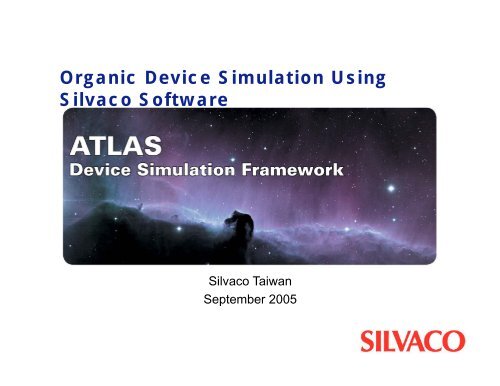 Organic Device Simulation Using Silvaco Software

ATLAS
Device Simulation Framework

Silvaco Taiwan
September 2005

SILVACO